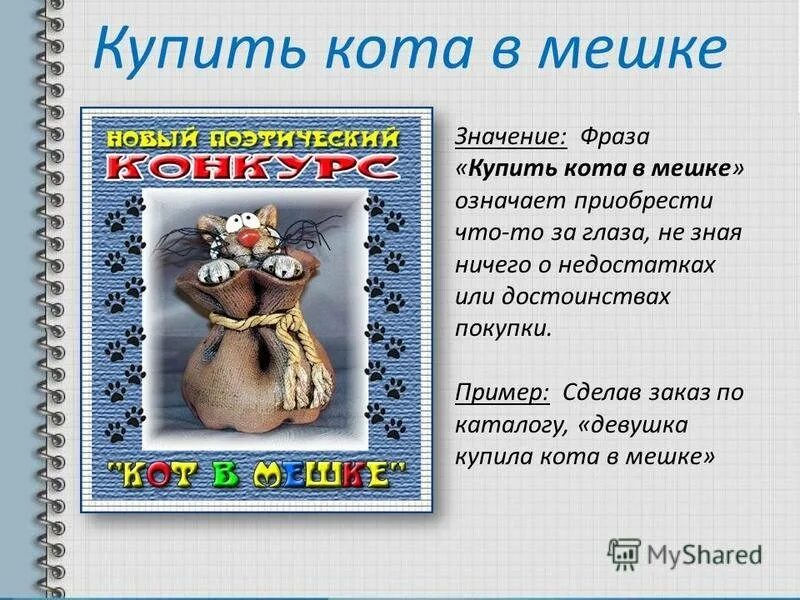 Купить кота в мешке

НОВЫЙ ПОЭТИЧЕСКИЙ
КОНКУРС

"КОТ В МЕШКЕ"

Значение: Фраза «Купить кота в мешке» означает приобрести что-то за глаза, не зная ничего о недостатках или достоинствах покупки.

Пример: Сделав заказ по каталогу, «девушка купила кота в мешке»

MyShared